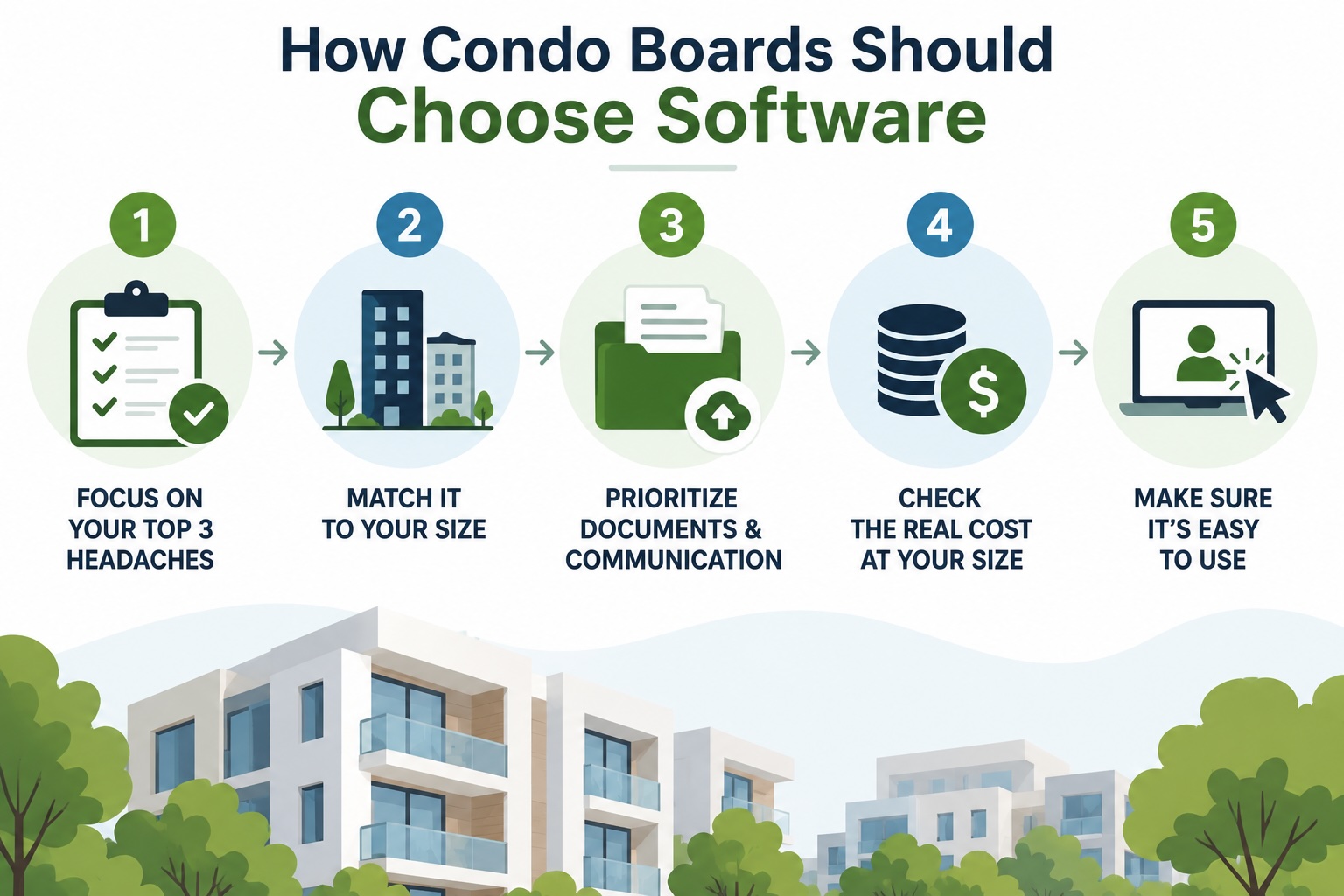 How Condo Boards Should Choose Software

1
FOCUS ON YOUR TOP 3 HEADACHES

2
MATCH IT TO YOUR SIZE

3
PRIORITIZE DOCUMENTS & COMMUNICATION

4
$
CHECK THE REAL COST AT YOUR SIZE

5
MAKE SURE IT'S EASY TO USE